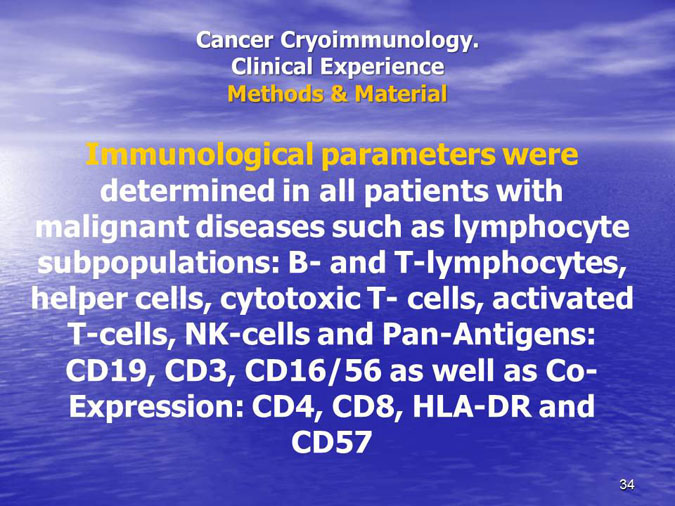 Cancer Cryoimmunology.
Clinical Experience
Methods & Material

Immunological parameters were determined in all patients with malignant diseases such as lymphocyte subpopulations: B- and T-lymphocytes, helper cells, cytotoxic T- cells, activated T-cells, NK-cells and Pan-Antigens: CD19, CD3, CD16/56 as well as Co-Expression: CD4, CD8, HLA-DR and CD57

34